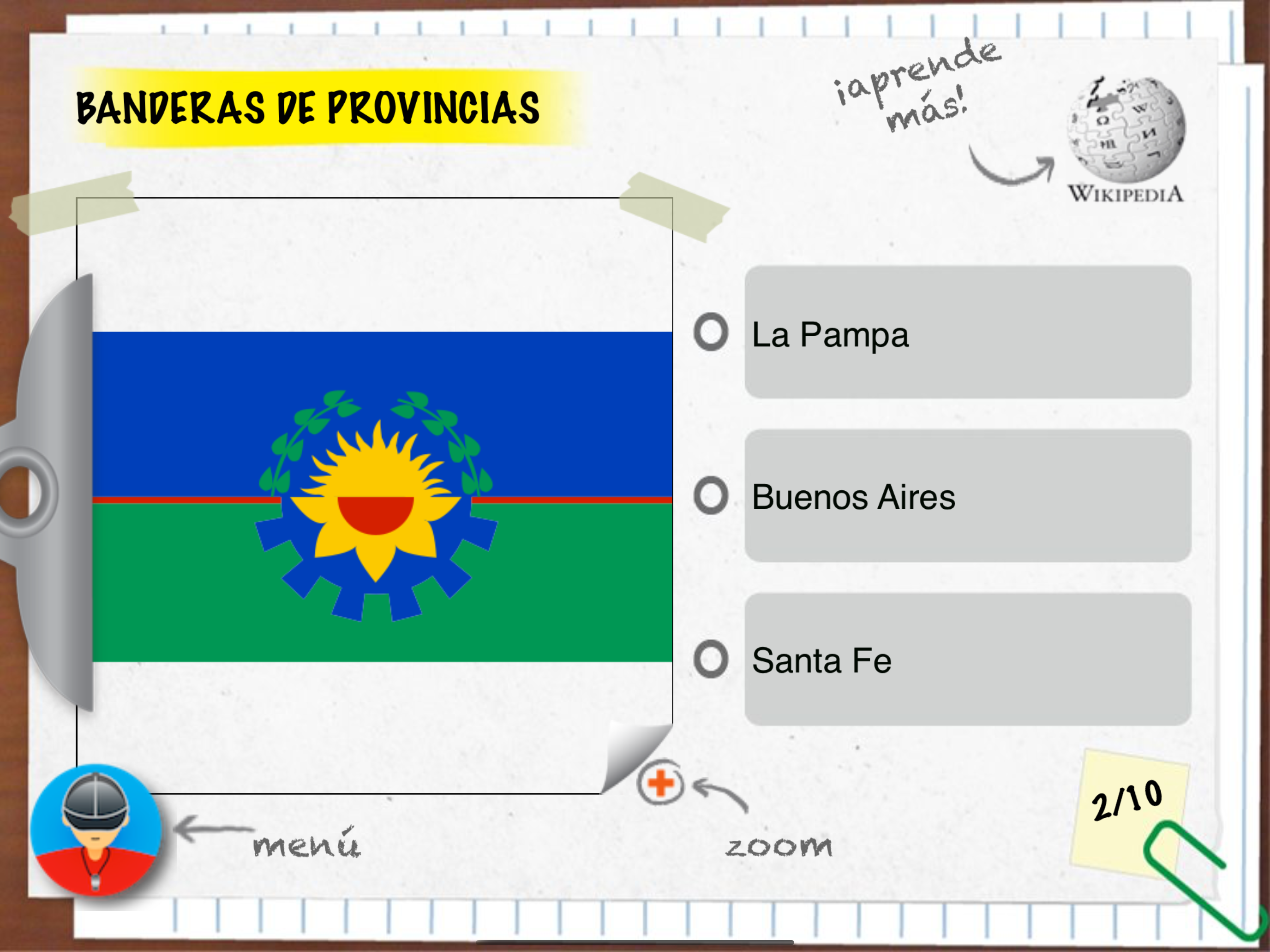 BANDERAS DE PROVINCIAS

¡aprende más!

WIKIPEDIA

La Pampa

Buenos Aires

Santa Fe

menú

zoom

2/10